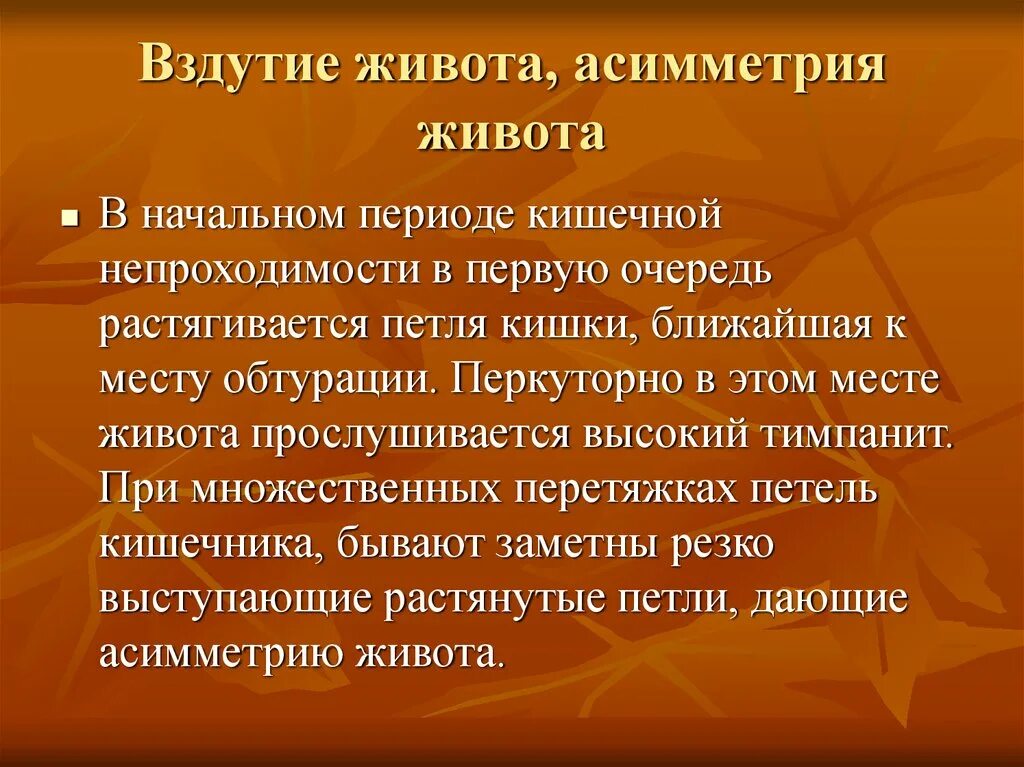 Вздутие живота, асимметрия живота

В начальном периоде кишечной непроходимости в первую очередь растягивается петля кишки, ближайшая к месту обтурации. Перкуторно в этом месте живота прослушивается высокий тимпанит. При множественных перетяжках петель кишечника, бывают заметны резко выступающие растянутые петли, дающие асимметрию живота.